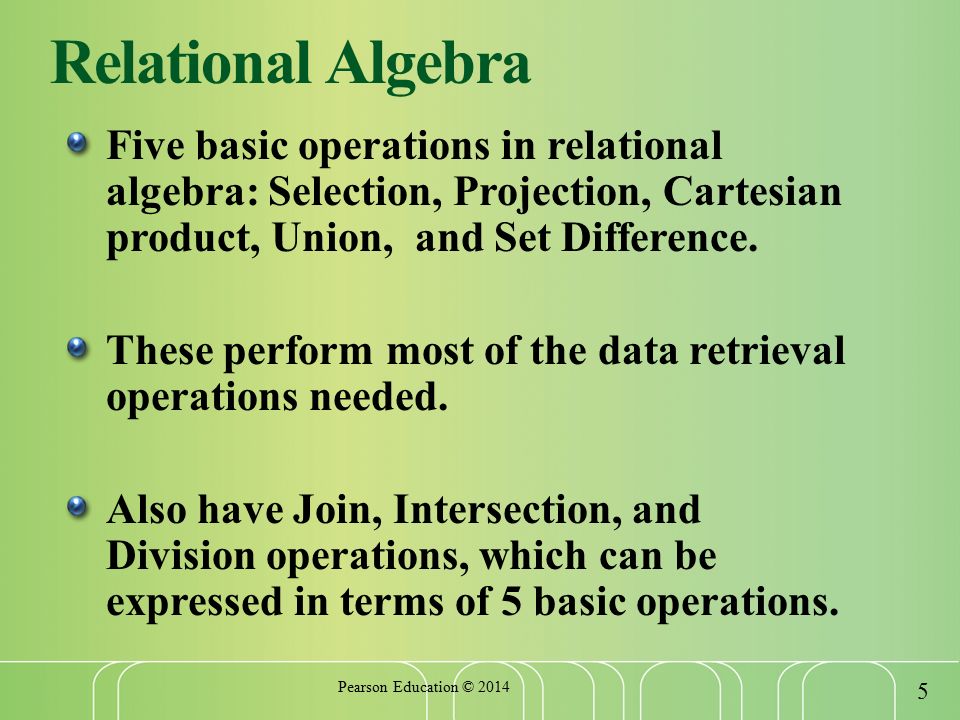 Relational Algebra

Five basic operations in relational algebra: Selection, Projection, Cartesian product, Union,  and Set Difference.

These perform most of the data retrieval operations needed.

Also have Join, Intersection, and Division operations, which can be expressed in terms of 5 basic operations.

Pearson Education © 2014

5